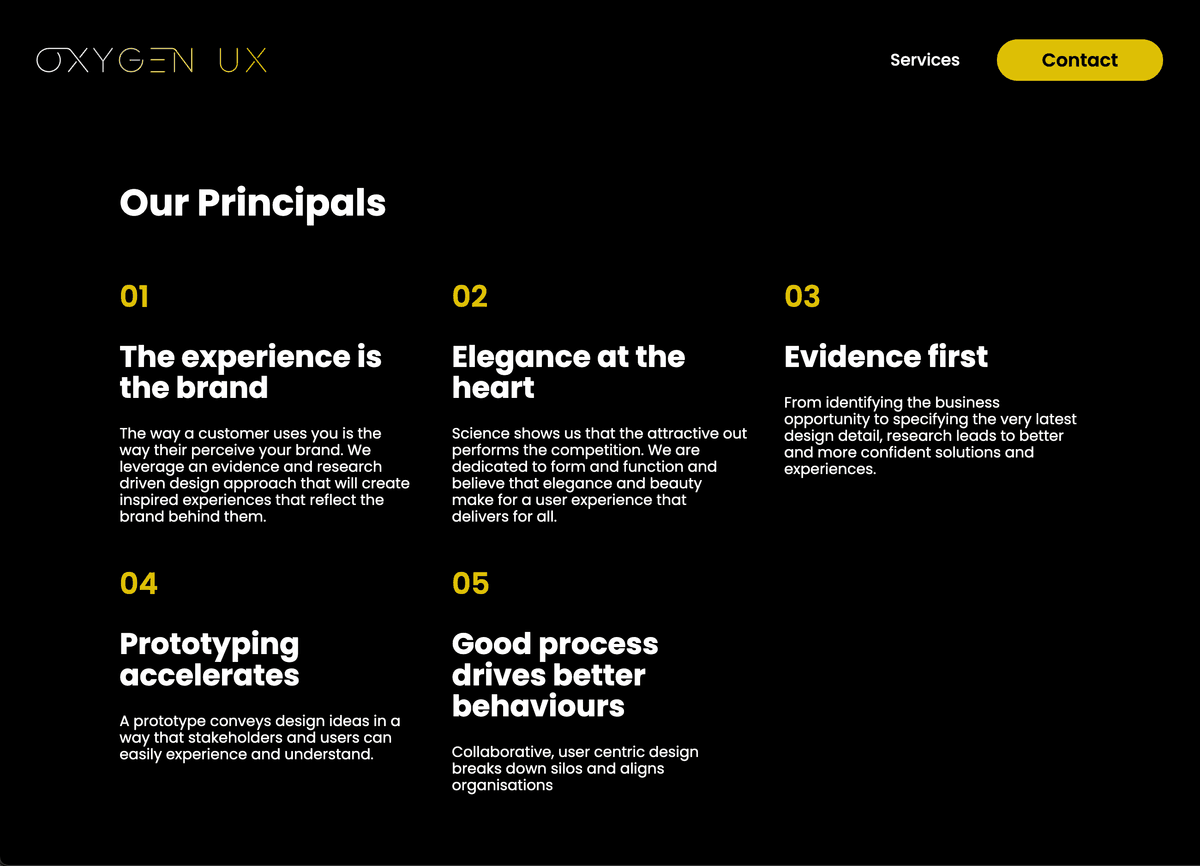 OXYGEN UX

Services

Contact

Our Principals

01

The experience is the brand

The way a customer uses you is the way their perceive your brand. We leverage an evidence and research driven design approach that will create inspired experiences that reflect the brand behind them.

02

Elegance at the heart

Science shows us that the attractive out performs the competition. We are dedicated to form and function and believe that elegance and beauty make for a user experience that delivers for all.

03

Evidence first

From identifying the business opportunity to specifying the very latest design detail, research leads to better and more confident solutions and experiences.

04

Prototyping accelerates

A prototype conveys design ideas in a way that stakeholders and users can easily experience and understand.

05

Good process drives better behaviours

Collaborative, user centric design breaks down silos and aligns organisations